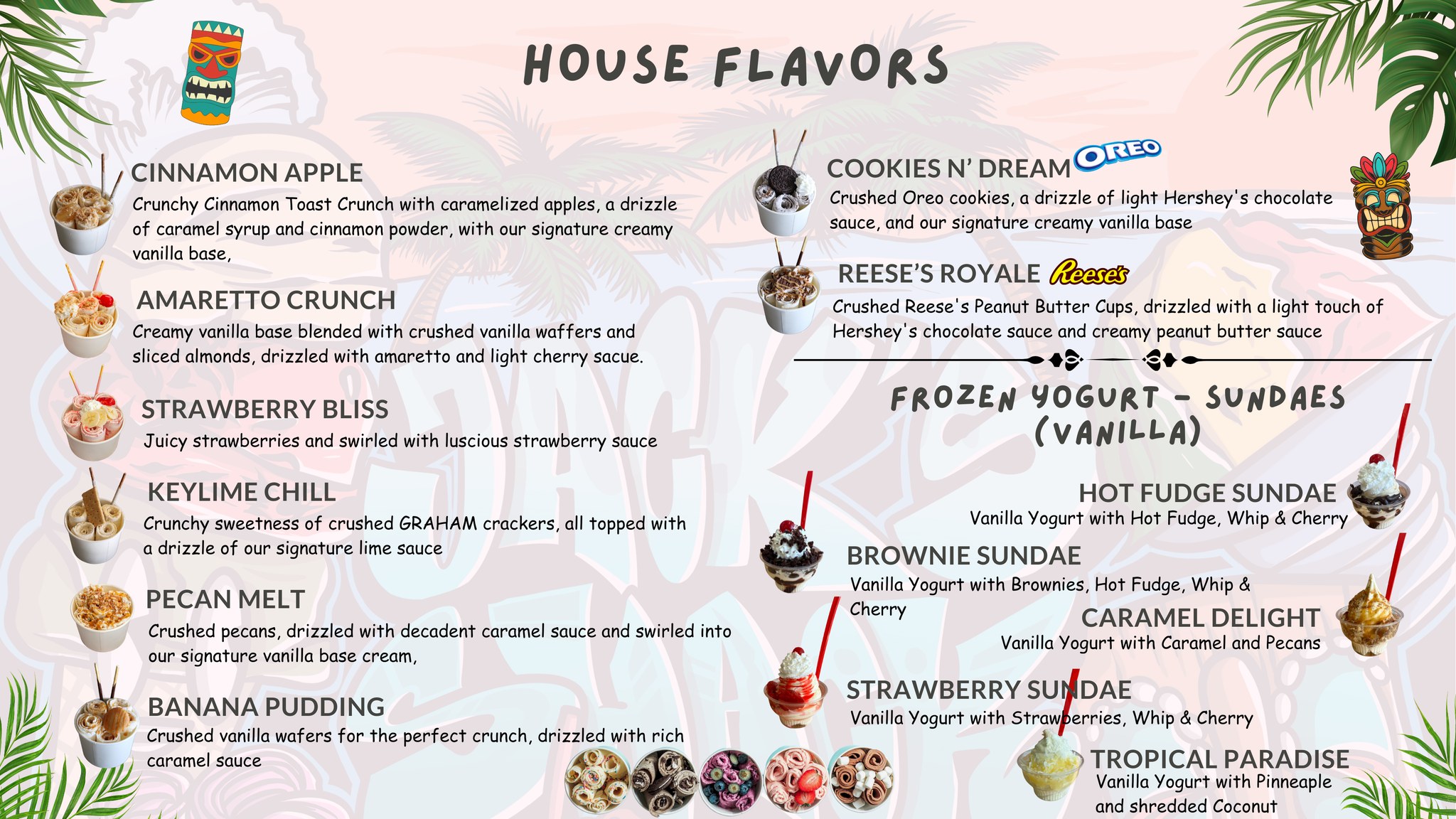 HOUSE FLAVORS

CINNAMON APPLE
Crunchy Cinnamon Toast Crunch with caramelized apples, a drizzle of caramel syrup and cinnamon powder, with our signature creamy vanilla base,

AMARETTO CRUNCH
Creamy vanilla base blended with crushed vanilla waffers and sliced almonds, drizzled with amaretto and light cherry sacue.

STRAWBERRY BLISS
Juicy strawberries and swirled with luscious strawberry sauce

KEYLIME CHILL
Crunchy sweetness of crushed GRAHAM crackers, all topped with a drizzle of our signature lime sauce

PECAN MELT
Crushed pecans, drizzled with decadent caramel sauce and swirled into our signature vanilla base cream,

BANANA PUDDING
Crushed vanilla wafers for the perfect crunch, drizzled with rich caramel sauce

COOKIES N' DREAM OREO
Crushed Oreo cookies, a drizzle of light Hershey's chocolate sauce, and our signature creamy vanilla base

REESE'S ROYALE Reese's
Crushed Reese's Peanut Butter Cups, drizzled with a light touch of Hershey's chocolate sauce and creamy peanut butter sauce

FROZEN YOGURT - SUNDAES (VANILLA)

HOT FUDGE SUNDAE
Vanilla Yogurt with Hot Fudge, Whip & Cherry

BROWNIE SUNDAE
Vanilla Yogurt with Brownies, Hot Fudge, Whip & Cherry

CARAMEL DELIGHT
Vanilla Yogurt with Caramel and Pecans

STRAWBERRY SUNDAE
Vanilla Yogurt with Strawberries, Whip & Cherry

TROPICAL PARADISE
Vanilla Yogurt with Pinneaple and shredded Coconut